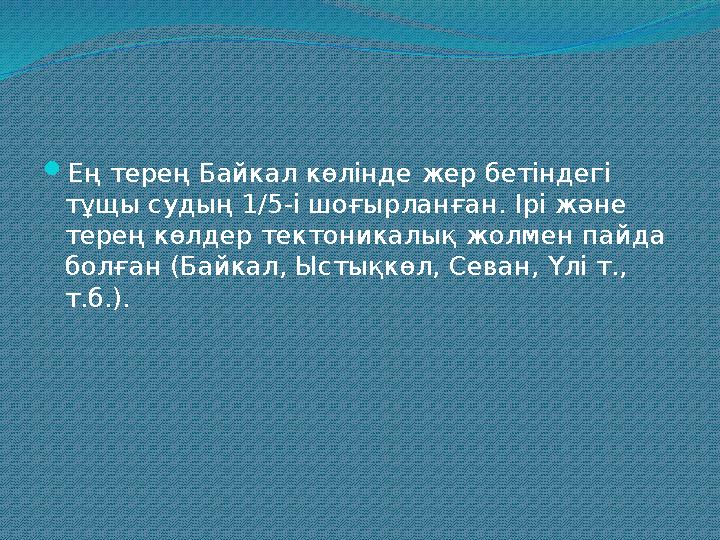 Ең терең Байкал көлінде жер бетіндегі тұщы судың 1/5-і шоғырланған. Ірі және терең көлдер тектоникалық жолмен пайда болған (Байкал, Ыстықкөл, Севан, Үлі т., т.б.).